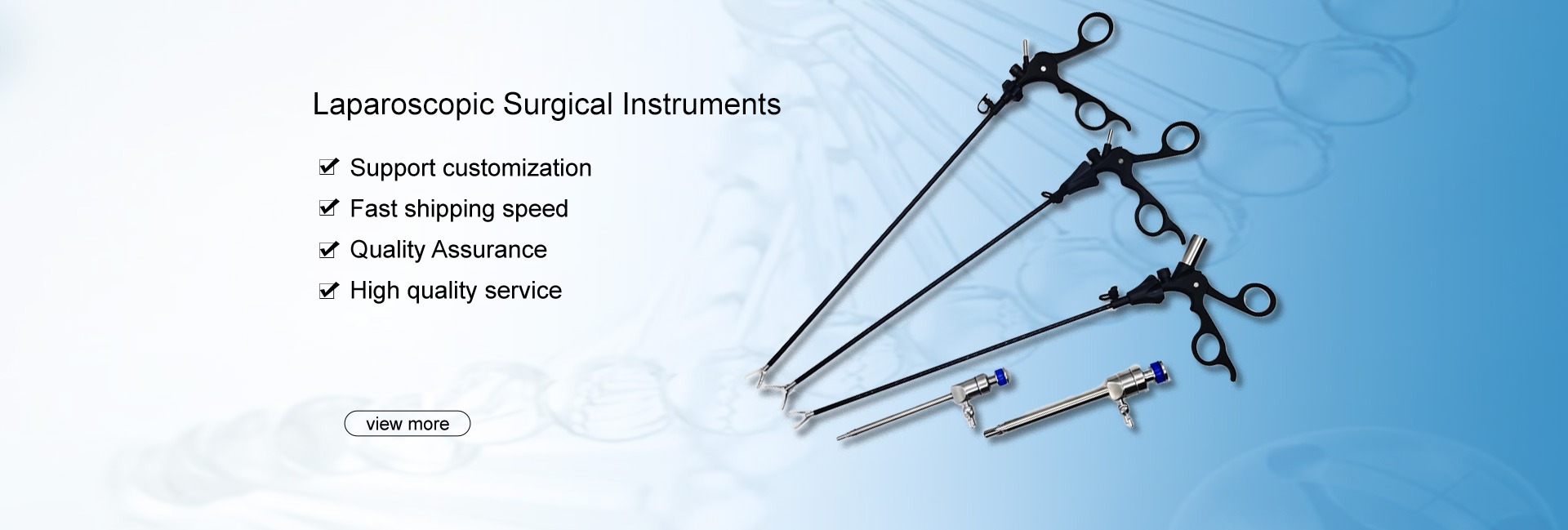 Laparoscopic Surgical Instruments

☑ Support customization
☑ Fast shipping speed
☑ Quality Assurance
☑ High quality service

view more